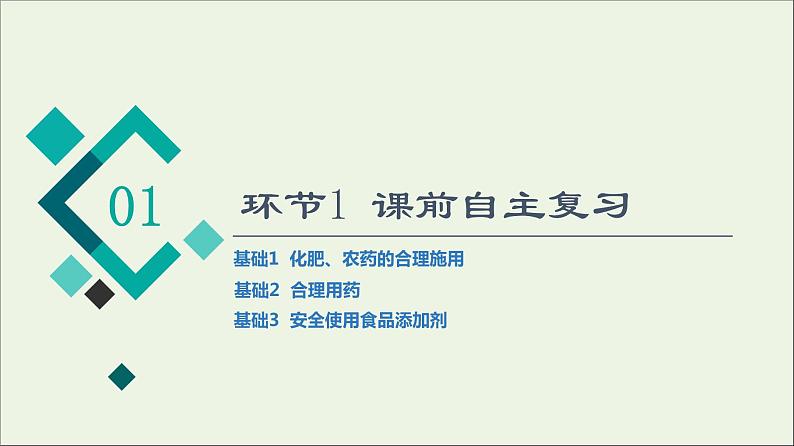 01

环节1 课前自主复习

基础1 化肥、农药的合理施用
基础2 合理用药
基础3 安全使用食品添加剂